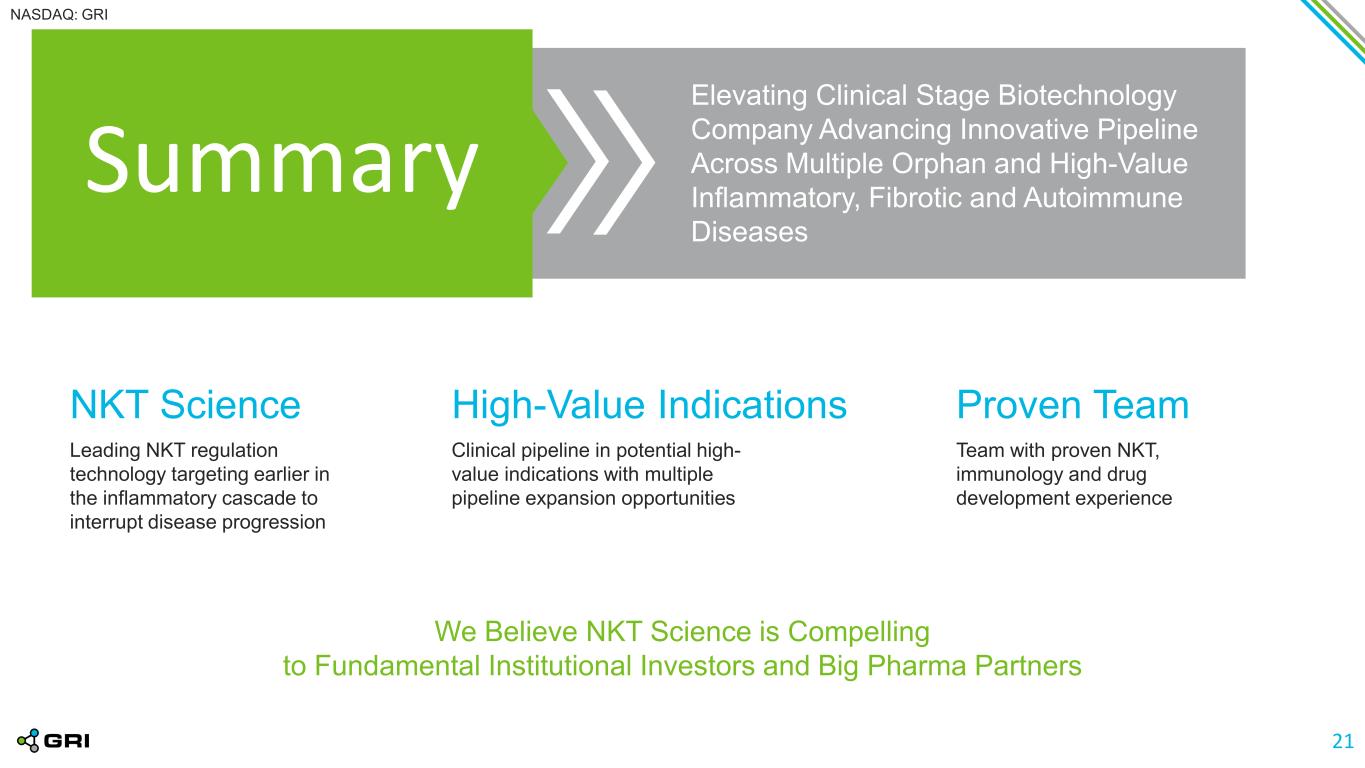 NASDAQ: GRI

Summary

Elevating Clinical Stage Biotechnology Company Advancing Innovative Pipeline Across Multiple Orphan and High-Value Inflammatory, Fibrotic and Autoimmune Diseases

NKT Science

Leading NKT regulation technology targeting earlier in the inflammatory cascade to interrupt disease progression

High-Value Indications

Clinical pipeline in potential high-value indications with multiple pipeline expansion opportunities

Proven Team

Team with proven NKT, immunology and drug development experience

We Believe NKT Science is Compelling
to Fundamental Institutional Investors and Big Pharma Partners

GRI

21